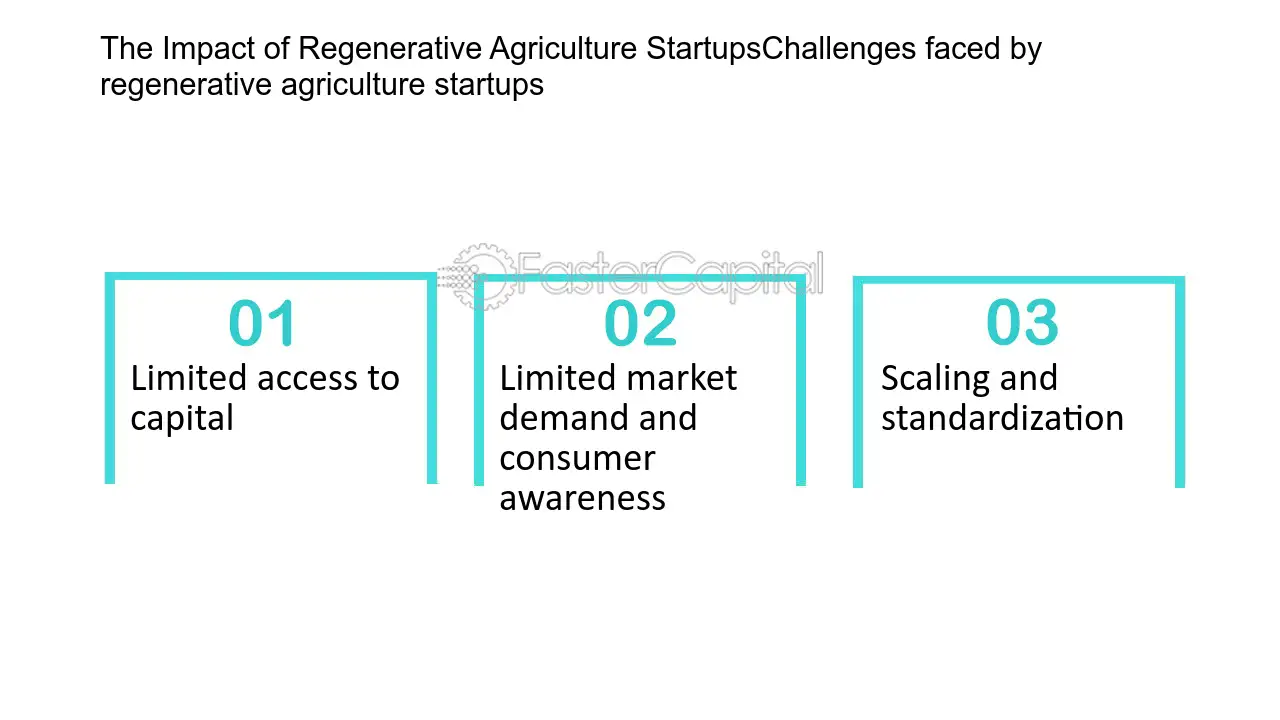 The Impact of Regenerative Agriculture StartupsChallenges faced by regenerative agriculture startups

FasterCapital

01
Limited access to capital

02
Limited market demand and consumer awareness

03
Scaling and standardization